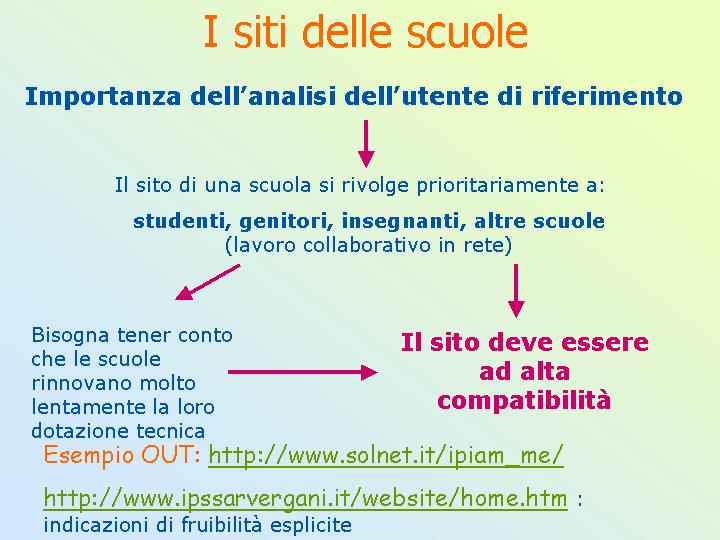 I siti delle scuole

Importanza dell'analisi dell'utente di riferimento

Il sito di una scuola si rivolge prioritariamente a:

studenti, genitori, insegnanti, altre scuole
(lavoro collaborativo in rete)

Bisogna tener conto che le scuole rinnovano molto lentamente la loro dotazione tecnica

Il sito deve essere ad alta compatibilità

Esempio OUT: http://www.solnet.it/ipiam_me/

http://www.ipssarvergani.it/website/home.htm : indicazioni di fruibilità esplicite